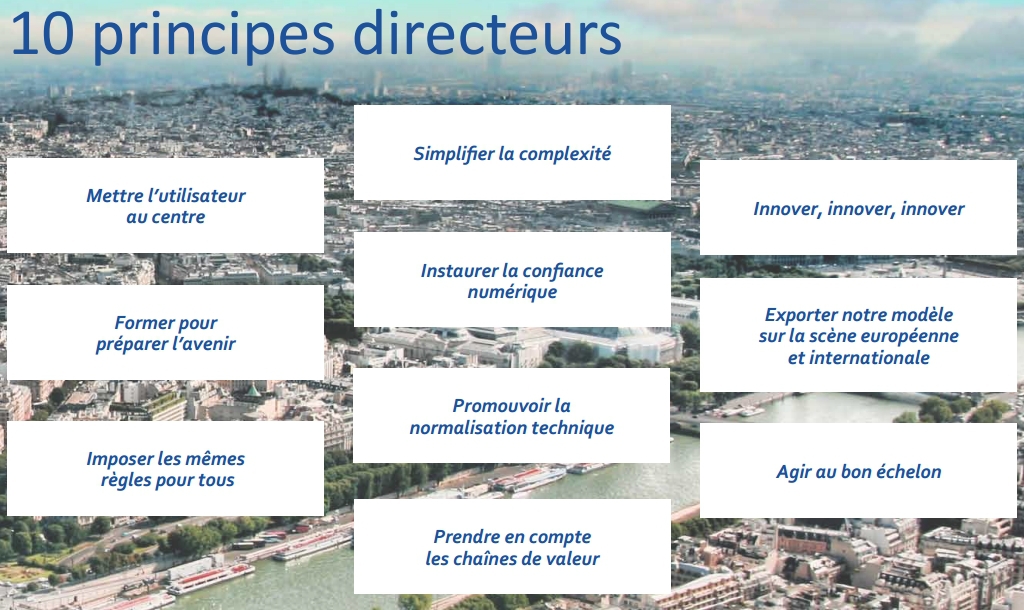 10 principes directeurs

Mettre l'utilisateur au centre

Former pour préparer l'avenir

Imposer les mêmes règles pour tous

Simplifier la complexité

Instaurer la confiance numérique

Promouvoir la normalisation technique

Prendre en compte les chaînes de valeur

Innover, innover, innover

Exporter notre modèle sur la scène européenne et internationale

Agir au bon échelon